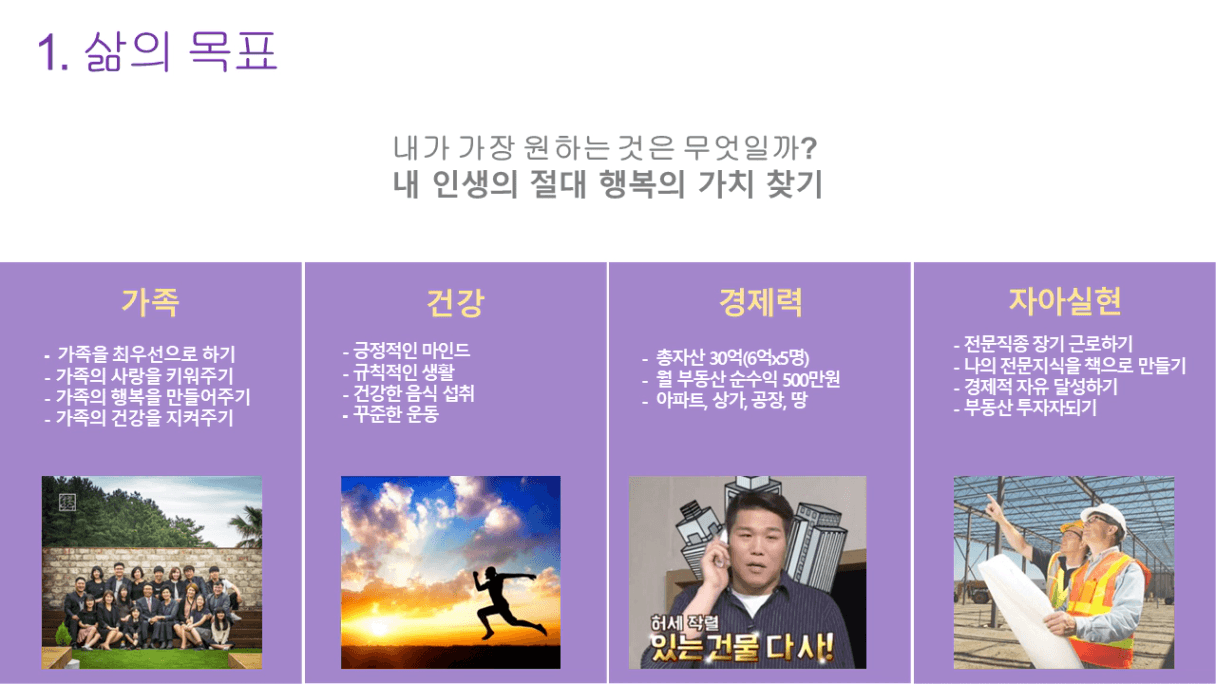 1. 삶의 목표

내가 가장 원하는 것은 무엇일까?
내 인생의 절대 행복의 가치 찾기

가족

- 가족을 최우선으로 하기
- 가족의 사랑을 키워주기
- 가족의 행복을 만들어주기
- 가족의 건강을 지켜주기

건강

- 긍정적인 마인드
- 규칙적인 생활
- 건강한 음식 섭취
- 꾸준한 운동

경제력

- 총자산 30억(6억x5명)
- 월 부동산 순수익 500만원
- 아파트, 상가, 공장, 땅

허세 작렬
있는 건물 다 사!

자아실현

- 전문직종 장기 근로하기
- 나의 전문지식을 책으로 만들기
- 경제적 자유 달성하기
- 부동산 투자자되기